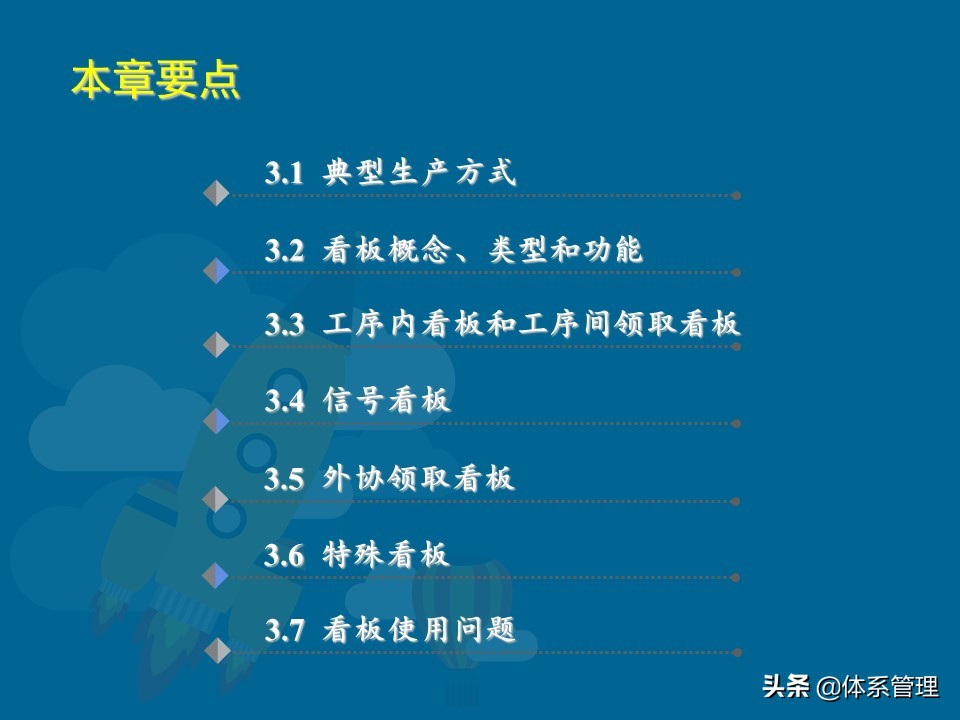 本章要点

3.1 典型生产方式

3.2 看板概念、类型和功能

3.3 工序内看板和工序间领取看板

3.4 信号看板

3.5 外协领取看板

3.6 特殊看板

3.7 看板使用问题

头条 @体系管理